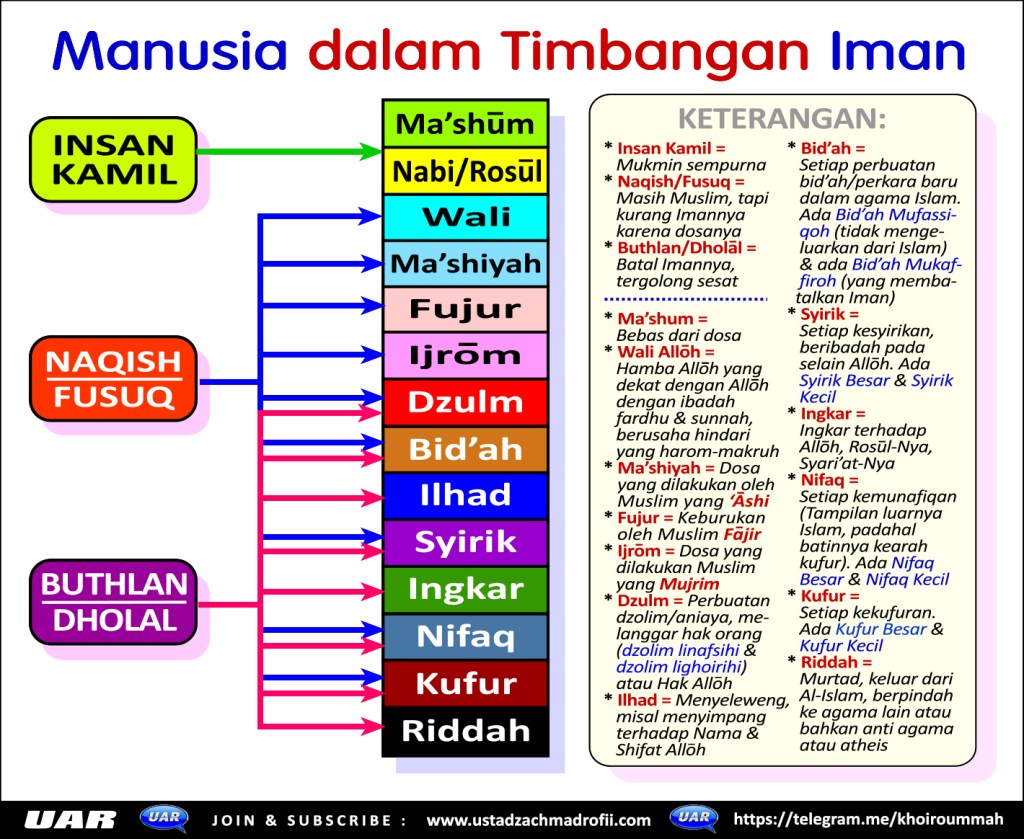 Manusia dalam Timbangan Iman

INSAN KAMIL

NAQISH FUSUQ

BUTHLAN DHOLAL

Ma'shūm
Nabi/Rosūl
Wali
Ma'shiyah
Fujur
Ijrōm
Dzulm
Bid'ah
Ilhad
Syirik
Ingkar
Nifaq
Kufur
Riddah

KETERANGAN:

* Insan Kamil = Mukmin sempurna
* Naqish/Fusuq = Masih Muslim, tapi kurang Imannya karena dosanya
* Buthlan/Dholāl = Batal Imannya, tergolong sesat

* Ma'shum = Bebas dari dosa
* Wali Allōh = Hamba Allōh yang dekat dengan Allōh dengan ibadah fardhu & sunnah, berusaha hindari yang harom-makruh
* Ma'shiyah = Dosa yang dilakukan oleh Muslim yang 'Āshi
* Fujur = Keburukan oleh Muslim Fājir
* Ijrōm = Dosa yang dilakukan Muslim yang Mujrim
* Dzulm = Perbuatan dzolim/aniaya, melanggar hak orang (dzolim linafsihi & dzolim lighoirihi) atau Hak Allōh
* Ilhad = Menyeleweng, misal menyimpang terhadap Nama & Shifat Allōh

* Bid'ah = Setiap perbuatan bid'ah/perkara baru dalam agama Islam. Ada Bid'ah Mufassiqoh (tidak mengeluarkan dari Islam) & ada Bid'ah Mukaffiroh (yang membatalkan Iman)
* Syirik = Setiap kesyirikan, beribadah pada selain Allōh. Ada Syirik Besar & Syirik Kecil
* Ingkar = Ingkar terhadap Allōh, Rosūl-Nya, Syari'at-Nya
* Nifaq = Setiap kemunafiqan (Tampilan luarnya Islam, padahal batinnya kearah kufur). Ada Nifaq Besar & Nifaq Kecil
* Kufur = Setiap kekufuran. Ada Kufur Besar & Kufur Kecil
* Riddah = Murtad, keluar dari Al-Islam, berpindah ke agama lain atau bahkan anti agama atau atheis

UAR UAR JOIN & SUBSCRIBE : www.ustadzachmadrofii.com UAR https://telegram.me/khoiroummah